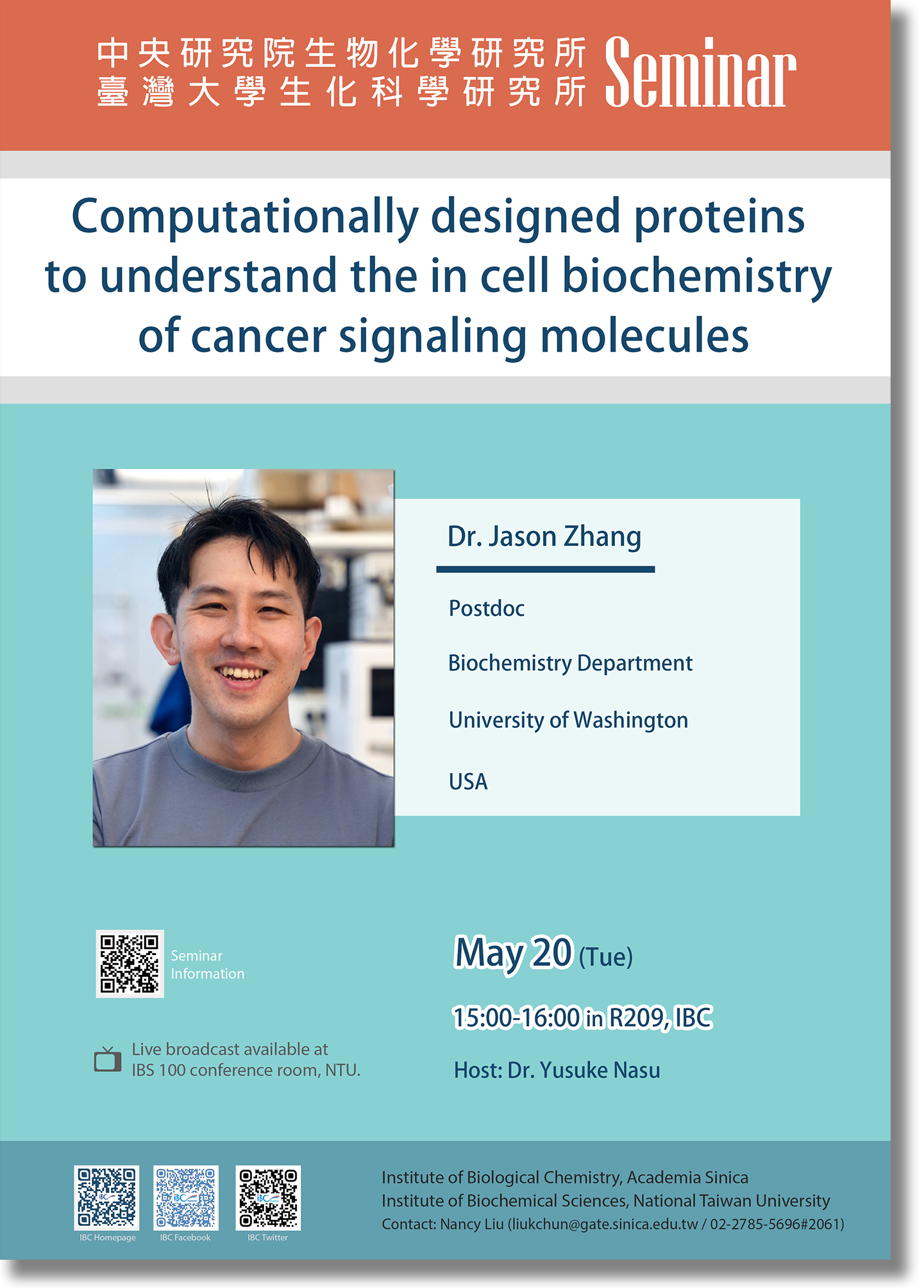 中央研究院生物化學研究所
臺灣大學生化科學研究所
Seminar

Computationally designed proteins to understand the in cell biochemistry of cancer signaling molecules

Dr. Jason Zhang

Postdoc

Biochemistry Department

University of Washington

USA

Seminar Information

Live broadcast available at IBS 100 conference room, NTU.

May 20 (Tue)

15:00-16:00 in R209, IBC

Host: Dr. Yusuke Nasu

IBC Homepage
IBC Facebook
IBC Twitter

Institute of Biological Chemistry, Academia Sinica
Institute of Biochemical Sciences, National Taiwan University
Contact: Nancy Liu (liukchun@gate.sinica.edu.tw / 02-2785-5696#2061)